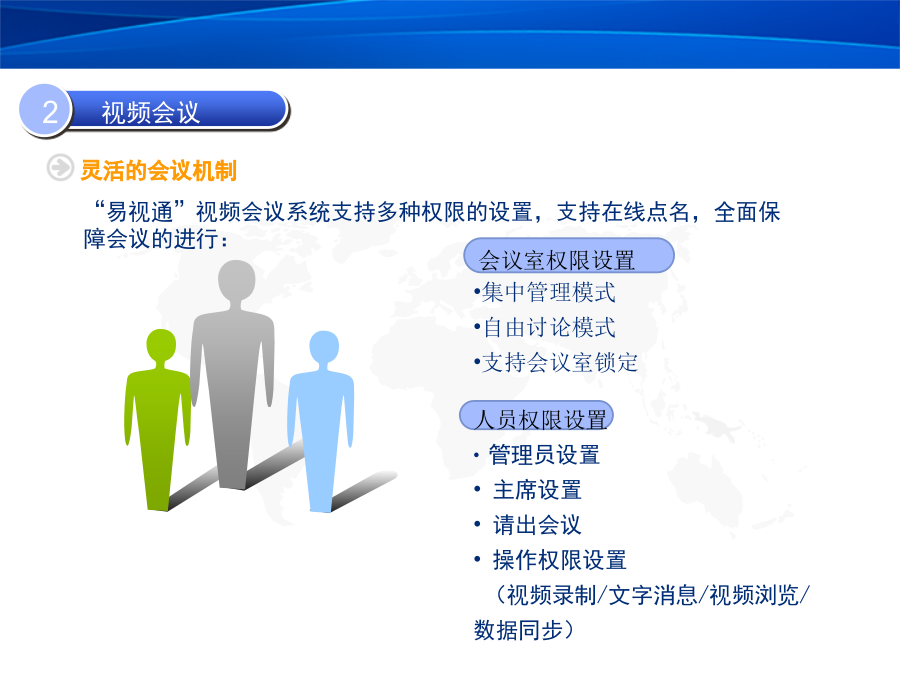 2 视频会议

灵活的会议机制

“易视通”视频会议系统支持多种权限的设置，支持在线点名，全面保障会议的进行：

会议室权限设置

•集中管理模式
•自由讨论模式
•支持会议室锁定

人员权限设置

• 管理员设置
• 主席设置
• 请出会议
• 操作权限设置
（视频录制/文字消息/视频浏览/数据同步）